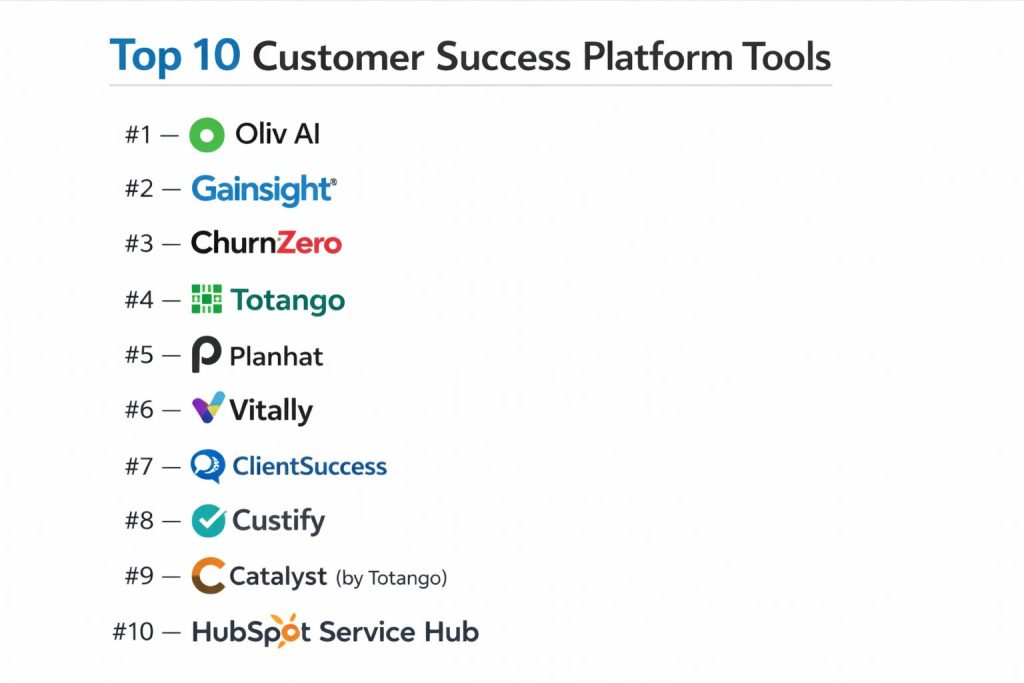 Top 10 Customer Success Platform Tools

#1 — Oliv AI

#2 — Gainsight®

#3 — ChurnZero

#4 — Totango

#5 — Planhat

#6 — Vitally

#7 — ClientSuccess

#8 — Custify

#9 — Catalyst (by Totango)

#10 — HubSpot Service Hub